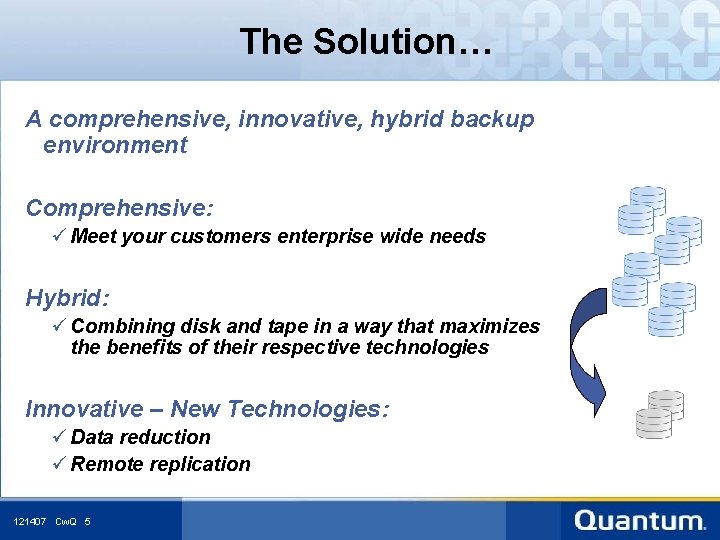 The Solution…

A comprehensive, innovative, hybrid backup environment

Comprehensive:
✓ Meet your customers enterprise wide needs

Hybrid:
✓ Combining disk and tape in a way that maximizes the benefits of their respective technologies

Innovative – New Technologies:
✓ Data reduction
✓ Remote replication

121407 CwQ 5

Quantum.